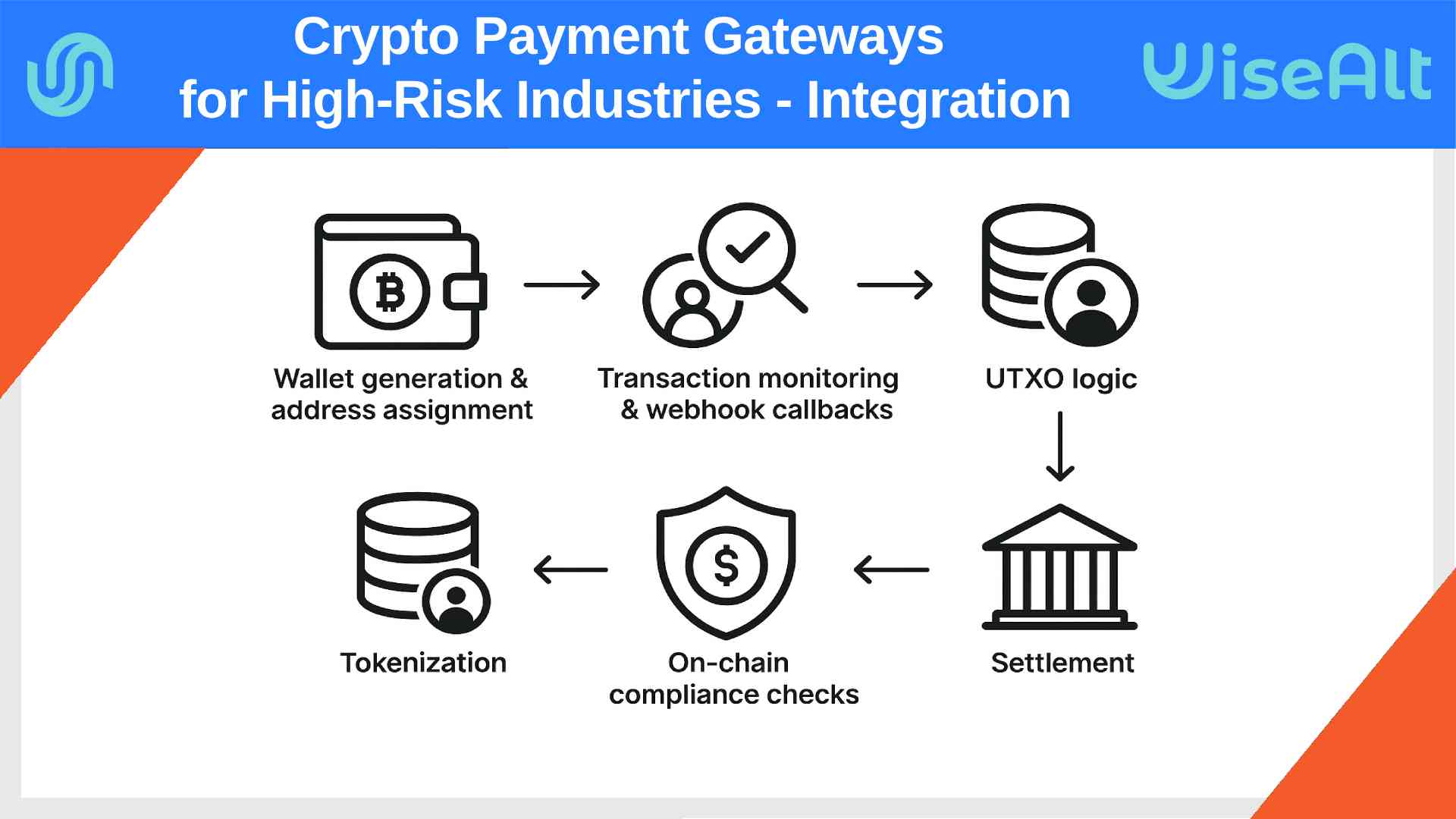 Crypto Payment Gateways for High-Risk Industries - Integration

WiseAlt

Wallet generation & address assignment

Transaction monitoring & webhook callbacks

UTXO logic

Settlement

On-chain compliance checks

Tokenization